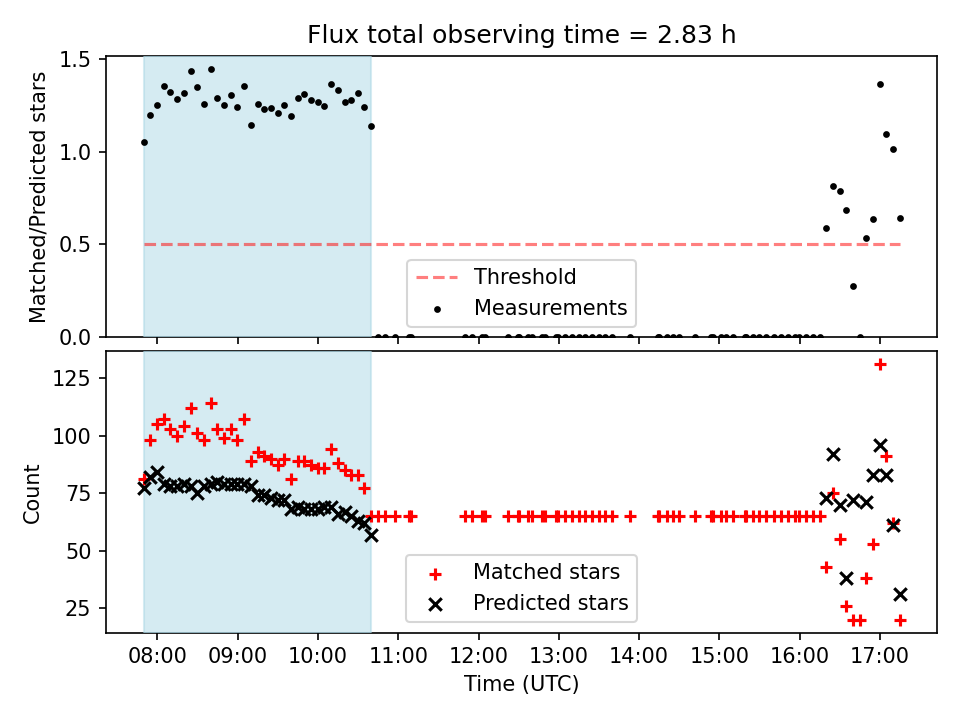 Flux total observing time = 2.83 h

Matched/Predicted stars

1.5
1.0
0.5
0.0

Threshold
Measurements

Count

125
100
75
50
25

Matched stars
Predicted stars

08:00 09:00 10:00 11:00 12:00 13:00 14:00 15:00 16:00 17:00

Time (UTC)